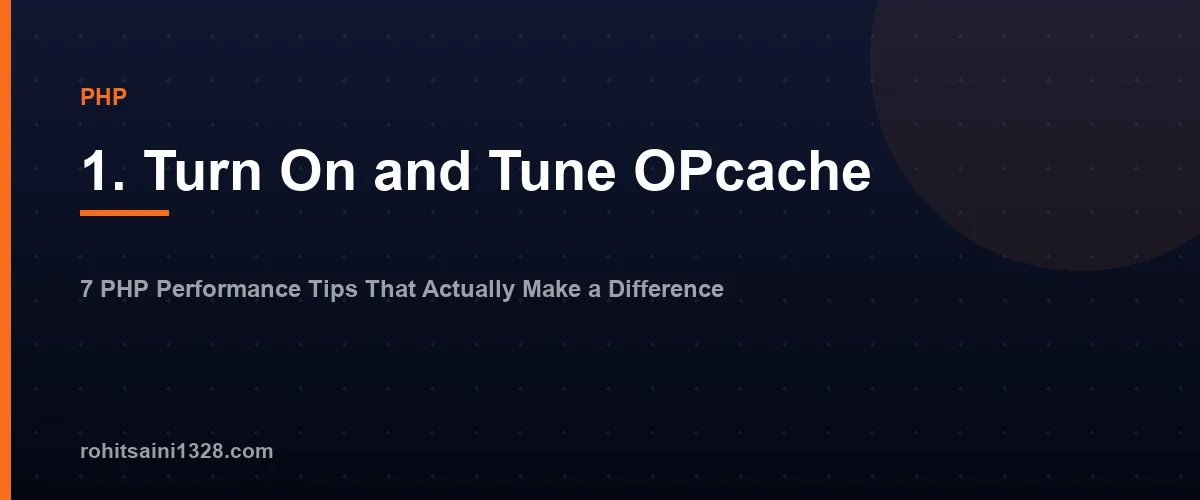 PHP

1. Turn On and Tune OPcache

7 PHP Performance Tips That Actually Make a Difference

rohitsaini1328.com